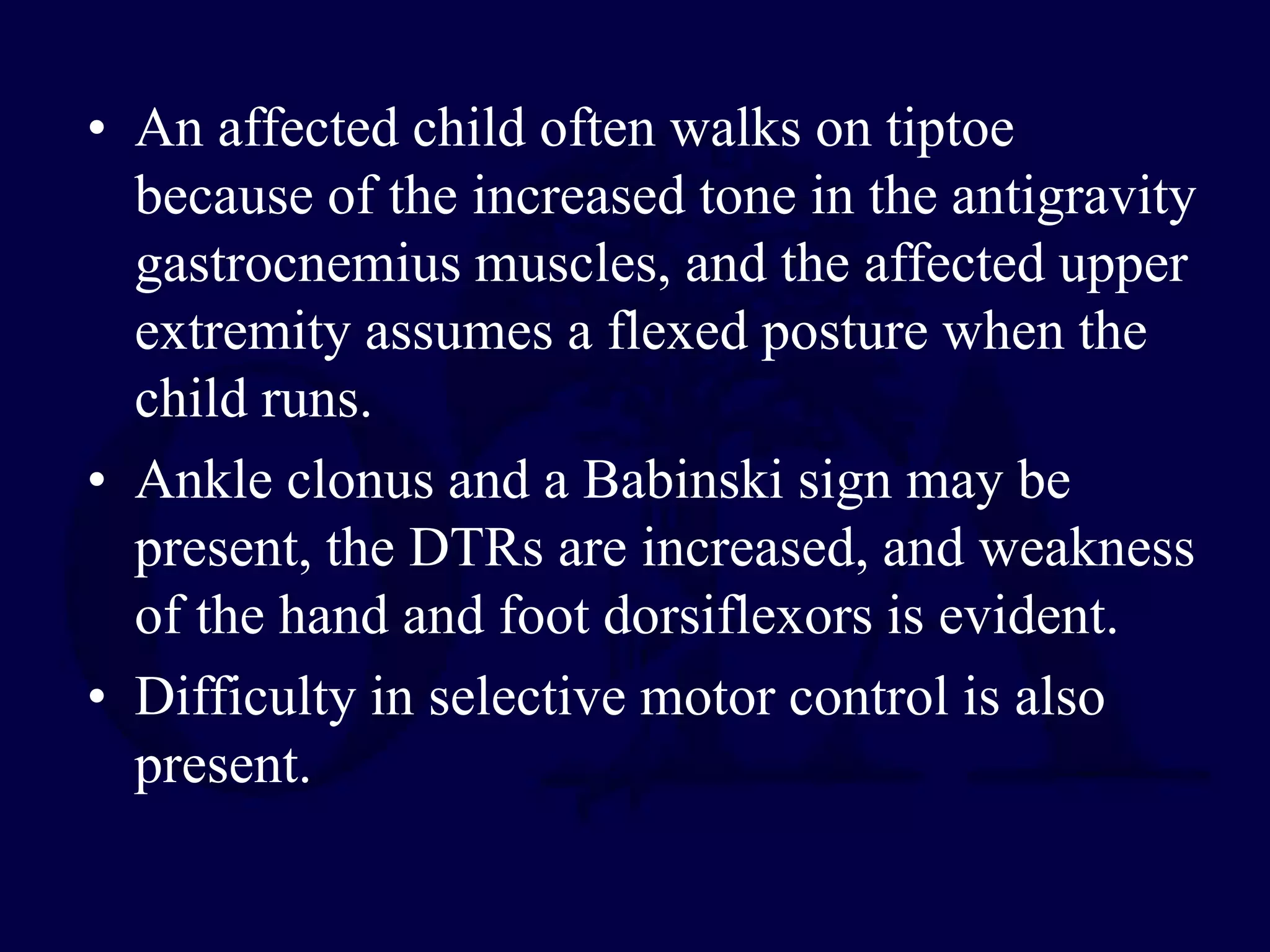 • An affected child often walks on tiptoe because of the increased tone in the antigravity gastrocnemius muscles, and the affected upper extremity assumes a flexed posture when the child runs.

• Ankle clonus and a Babinski sign may be present, the DTRs are increased, and weakness of the hand and foot dorsiflexors is evident.

• Difficulty in selective motor control is also present.